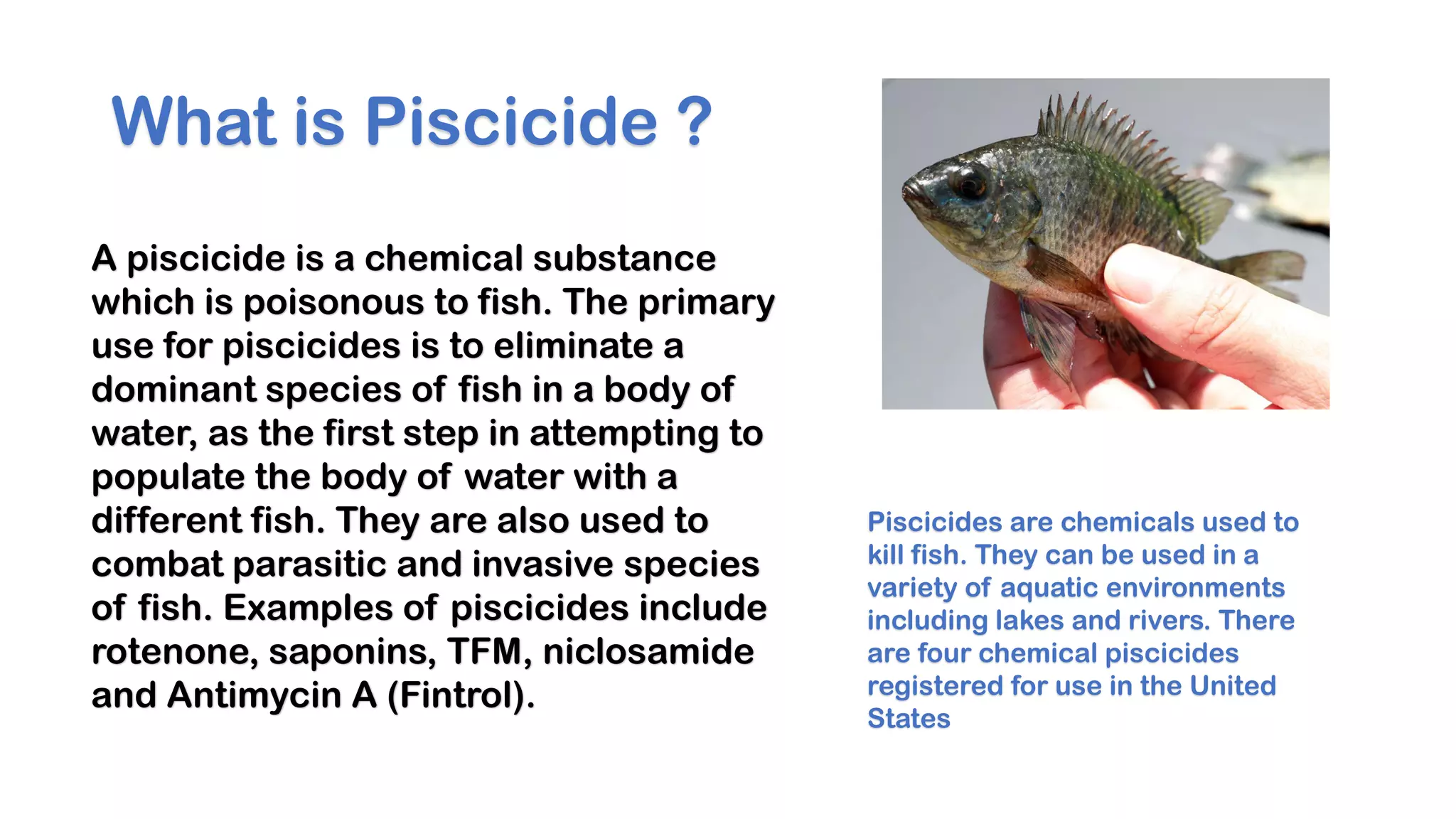 What is Piscicide ?

A piscicide is a chemical substance which is poisonous to fish. The primary use for piscicides is to eliminate a dominant species of fish in a body of water, as the first step in attempting to populate the body of water with a different fish. They are also used to combat parasitic and invasive species of fish. Examples of piscicides include rotenone, saponins, TFM, niclosamide and Antimycin A (Fintrol).

Piscicides are chemicals used to kill fish. They can be used in a variety of aquatic environments including lakes and rivers. There are four chemical piscicides registered for use in the United States